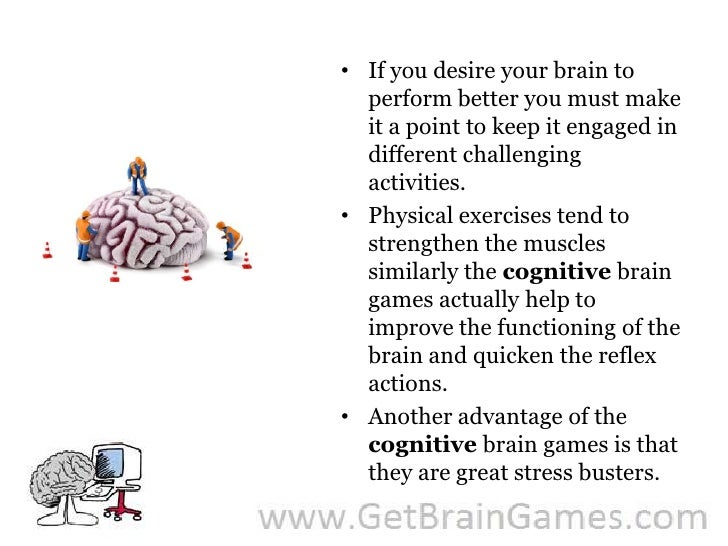 • If you desire your brain to perform better you must make it a point to keep it engaged in different challenging activities.

• Physical exercises tend to strengthen the muscles similarly the **cognitive** brain games actually help to improve the functioning of the brain and quicken the reflex actions.

• Another advantage of the **cognitive** brain games is that they are great stress busters.

www.GetBrainGames.com